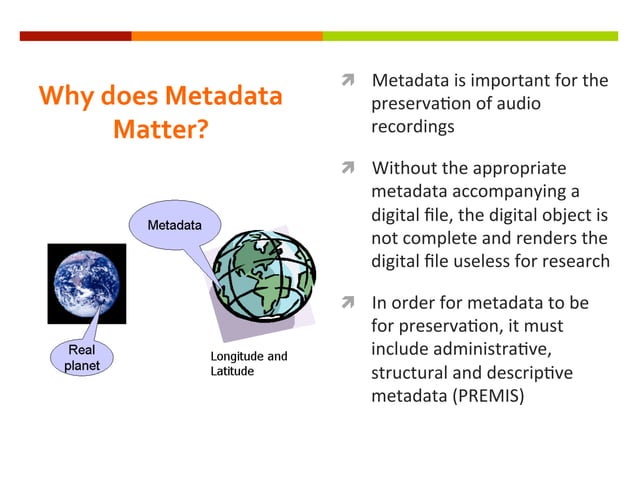 Why does Metadata Matter?

Metadata

Real planet

Longitude and Latitude

Metadata is important for the preservation of audio recordings

Without the appropriate metadata accompanying a digital file, the digital object is not complete and renders the digital file useless for research

In order for metadata to be for preservation, it must include administrative, structural and descriptive metadata (PREMIS)